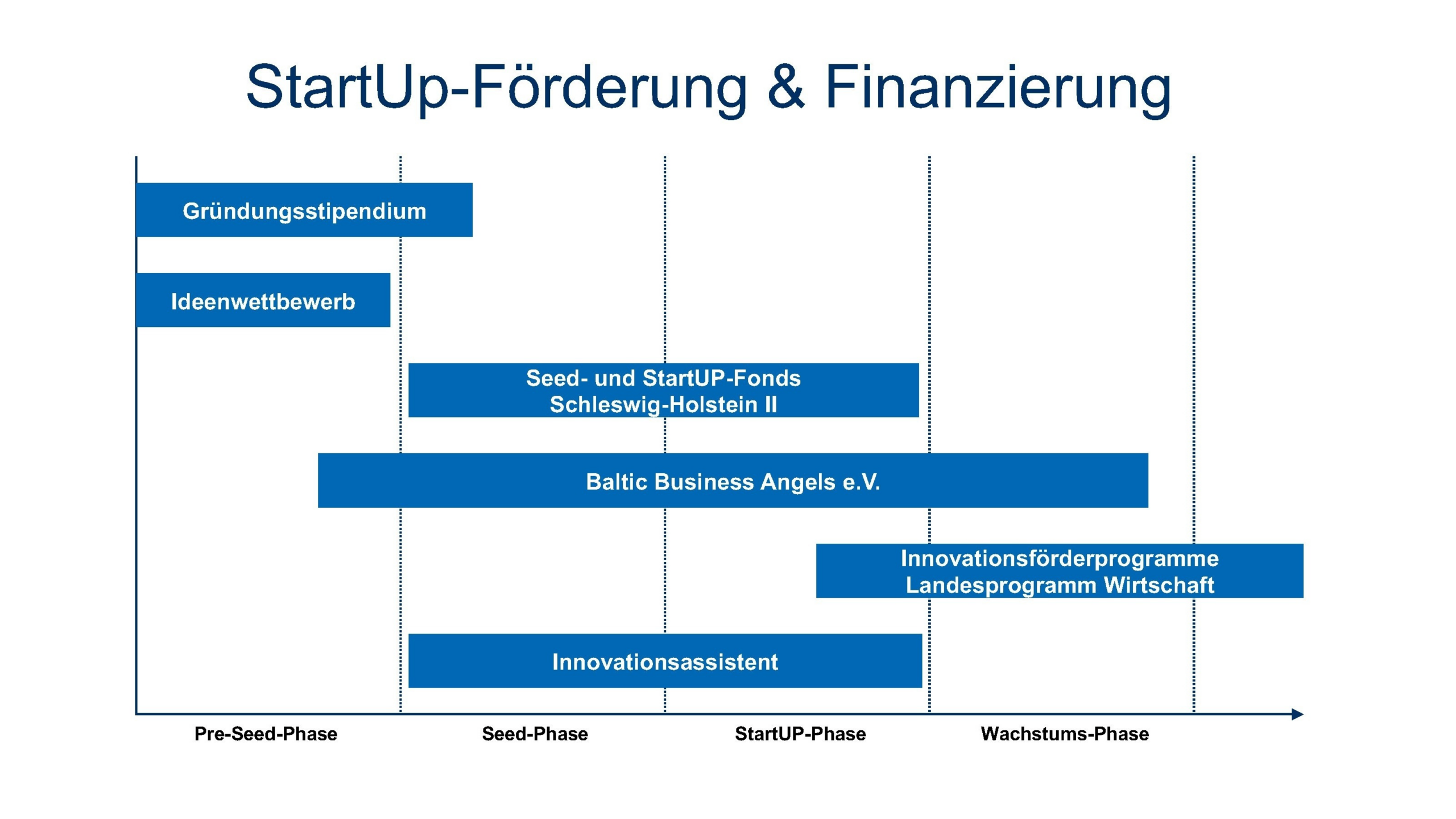 StartUp-Förderung & Finanzierung

Gründungsstipendium

Ideenwettbewerb

Seed- und StartUP-Fonds Schleswig-Holstein II

Baltic Business Angels e.V.

Innovationsförderprogramme Landesprogramm Wirtschaft

Innovationsassistent

Pre-Seed-Phase

Seed-Phase

StartUP-Phase

Wachstums-Phase